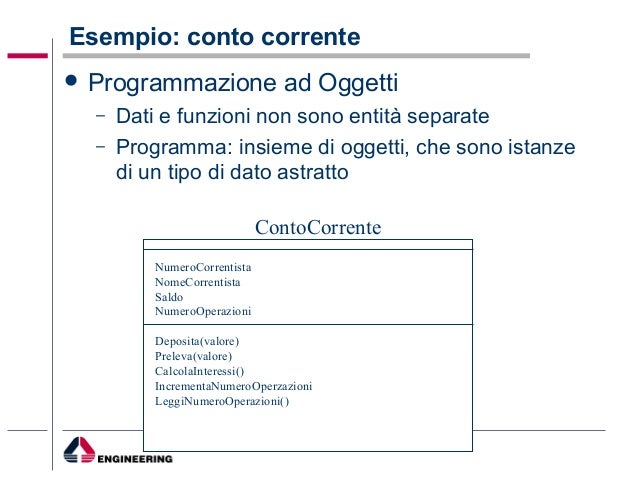 Esempio: conto corrente

• Programmazione ad Oggetti

– Dati e funzioni non sono entità separate

– Programma: insieme di oggetti, che sono istanze di un tipo di dato astratto

ContoCorrente

NumeroCorrentista
NomeCorrentista
Saldo
NumeroOperazioni

Deposita(valore)
Preleva(valore)
CalcolaInteressi()
IncrementaNumeroOperzazioni
LeggiNumeroOperazioni()

ENGINEERING